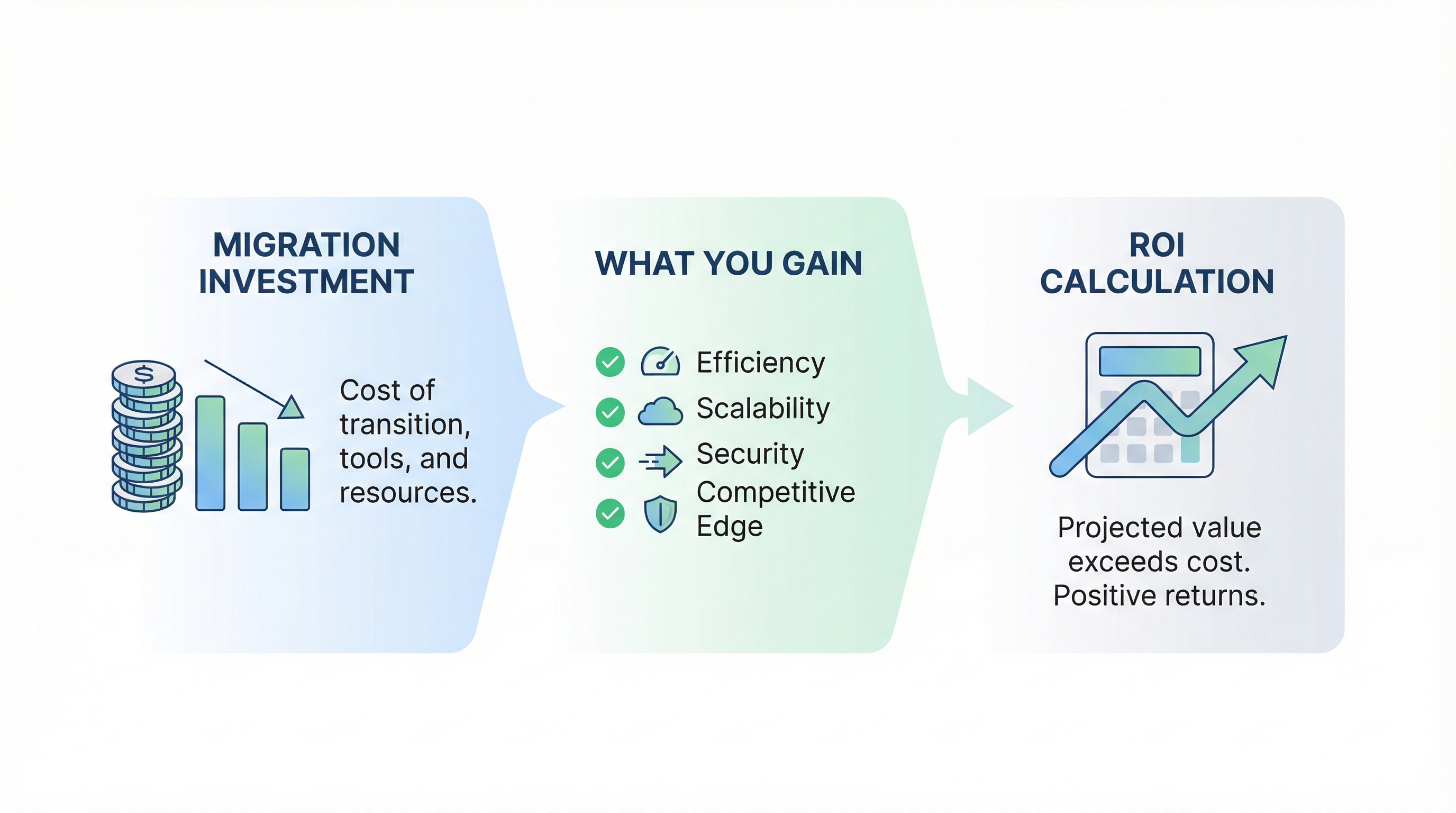 MIGRATION INVESTMENT

$

Cost of transition, tools, and resources.

WHAT YOU GAIN

Efficiency

Scalability

Security

Competitive Edge

ROI CALCULATION

Projected value exceeds cost. Positive returns.